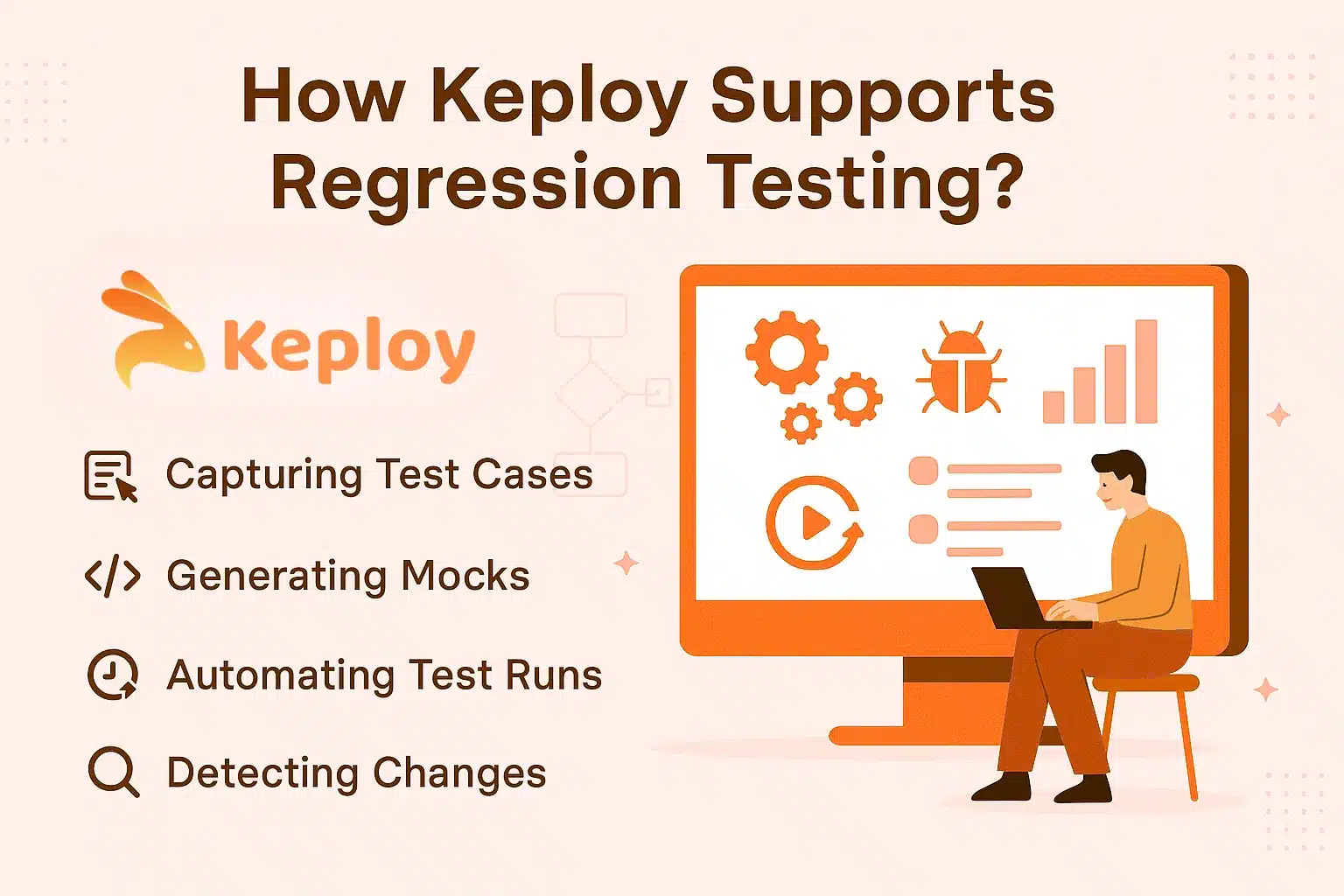 How Keploy Supports Regression Testing?

Keploy

Capturing Test Cases

Generating Mocks

Automating Test Runs

Detecting Changes